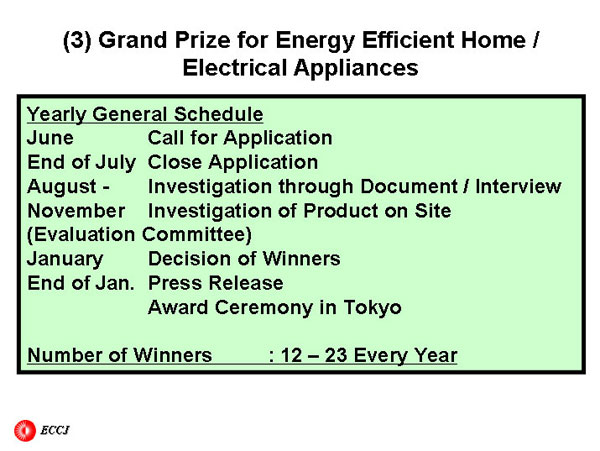 (3) Grand Prize for Energy Efficient Home / Electrical Appliances

Yearly General Schedule
June Call for Application
End of July Close Application
August - Investigation through Document / Interview
November Investigation of Product on Site
(Evaluation Committee)
January Decision of Winners
End of Jan. Press Release
Award Ceremony in Tokyo

Number of Winners : 12 – 23 Every Year

ECCJ